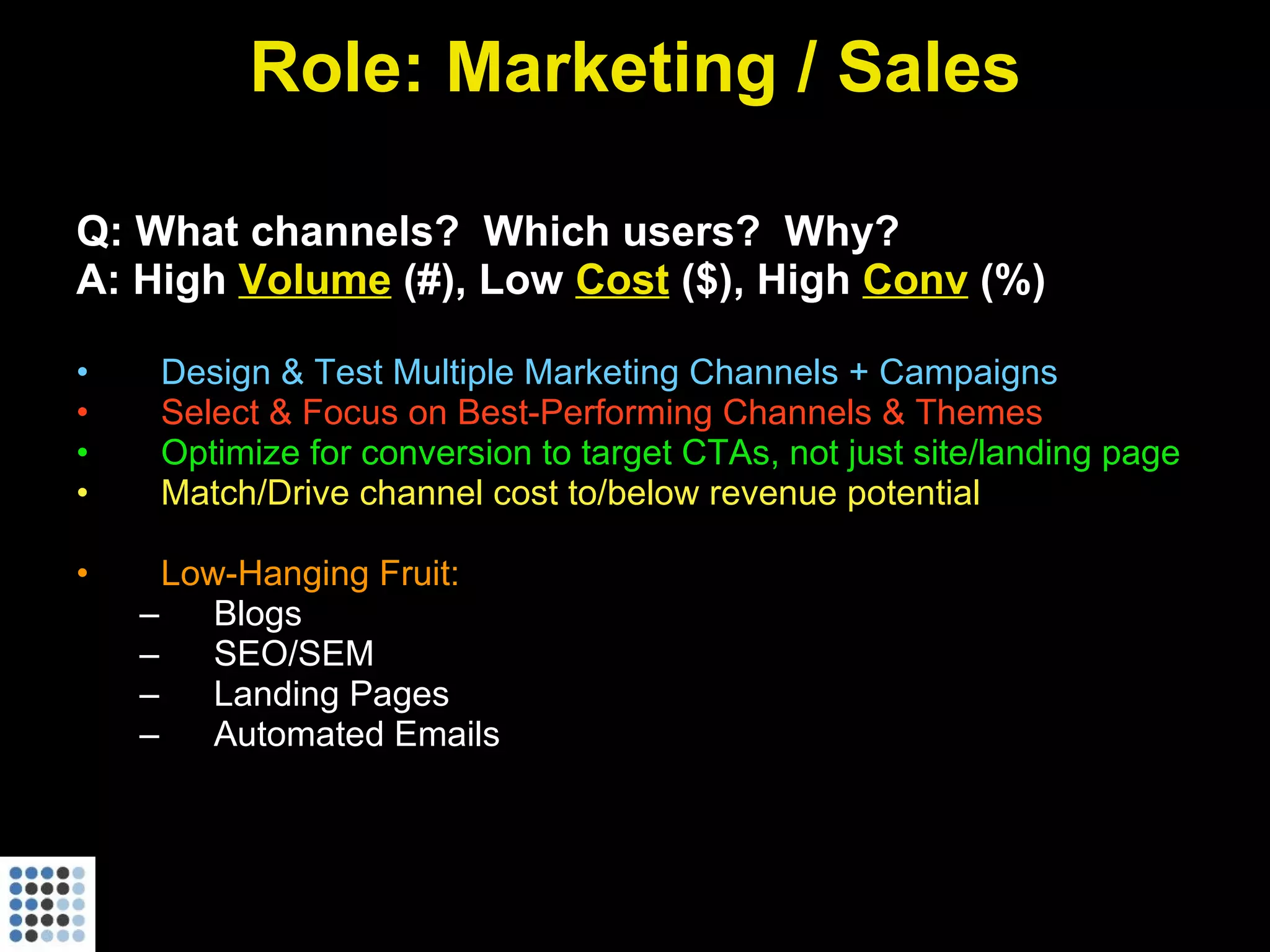 Role: Marketing / Sales

Q: What channels?  Which users?  Why?
A: High Volume (#), Low Cost ($), High Conv (%)

• Design & Test Multiple Marketing Channels + Campaigns
• Select & Focus on Best-Performing Channels & Themes
• Optimize for conversion to target CTAs, not just site/landing page
• Match/Drive channel cost to/below revenue potential

• Low-Hanging Fruit:
– Blogs
– SEO/SEM
– Landing Pages
– Automated Emails